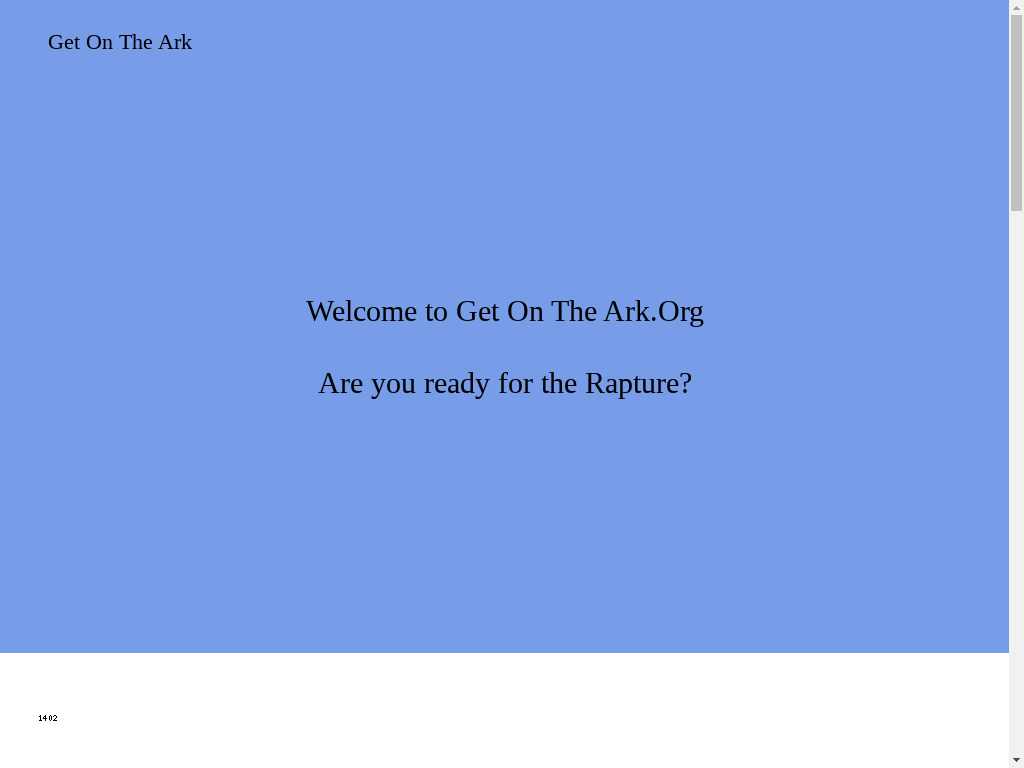 Get On The Ark

Welcome to Get On The Ark.Org

Are you ready for the Rapture?

1402